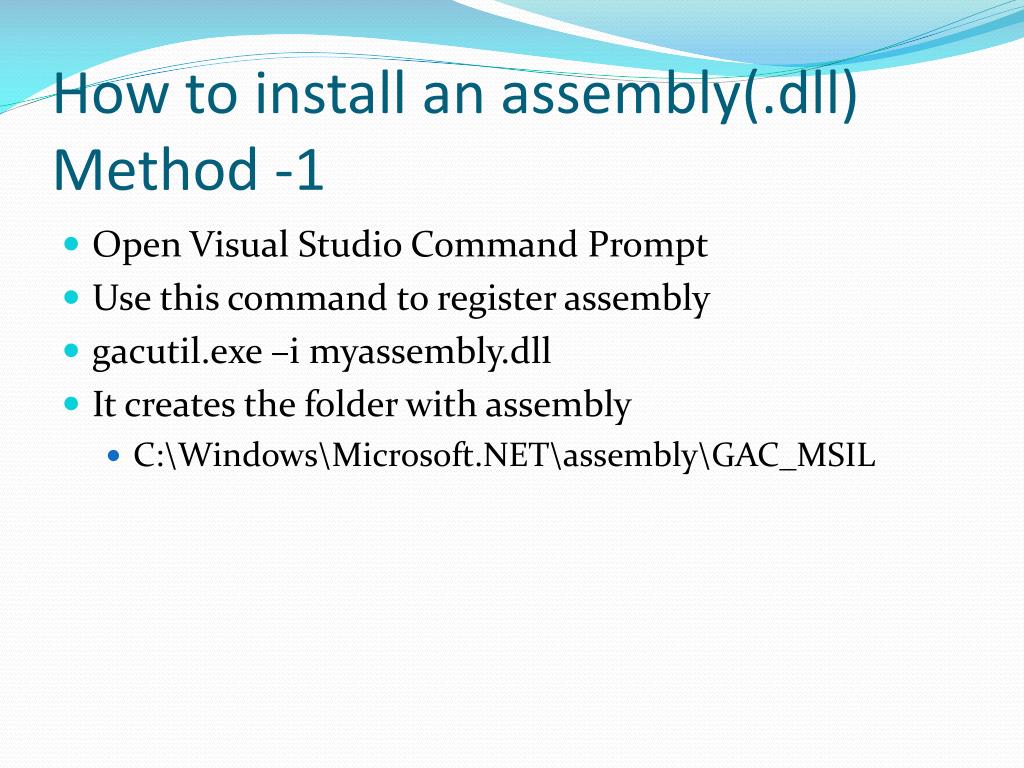 How to install an assembly(.dll) Method -1

- Open Visual Studio Command Prompt
- Use this command to register assembly
- gacutil.exe –i myassembly.dll
- It creates the folder with assembly
  - C:\Windows\Microsoft.NET\assembly\GAC_MSIL